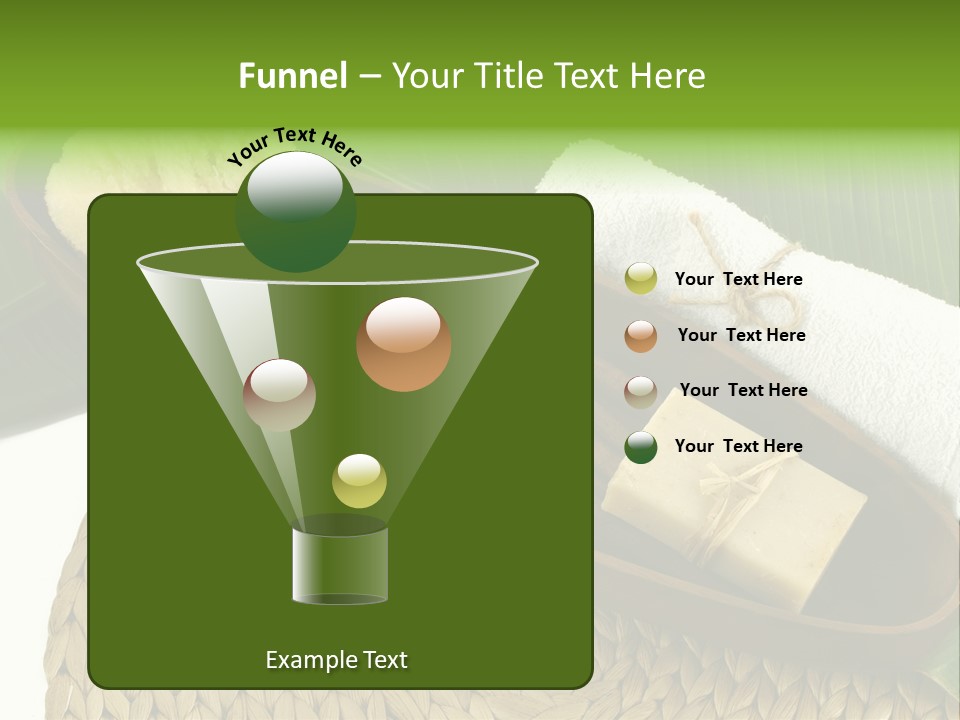 Funnel – Your Title Text Here

Your Text Here

Example Text

Your Text Here

Your Text Here

Your Text Here

Your Text Here